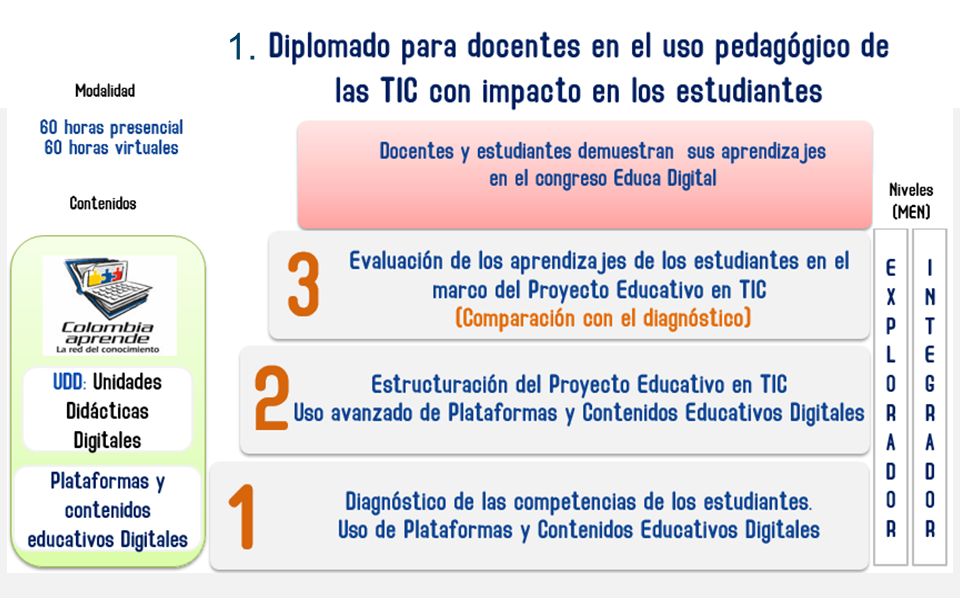 1. Diplomado para docentes en el uso pedagógico de las TIC con impacto en los estudiantes

Modalidad

60 horas presencial
60 horas virtuales

Contenidos

Colombia aprende
La red del conocimiento

UDD: Unidades Didácticas Digitales

Plataformas y contenidos educativos Digitales

Docentes y estudiantes demuestran sus aprendizajes en el congreso Educa Digital

3 Evaluación de los aprendizajes de los estudiantes en el marco del Proyecto Educativo en TIC
(Comparación con el diagnóstico)

2 Estructuración del Proyecto Educativo en TIC
Uso avanzado de Plataformas y Contenidos Educativos Digitales

1 Diagnóstico de las competencias de los estudiantes.
Uso de Plataformas y Contenidos Educativos Digitales

Niveles (MEN)

EXPLORADOR

INTEGRADOR